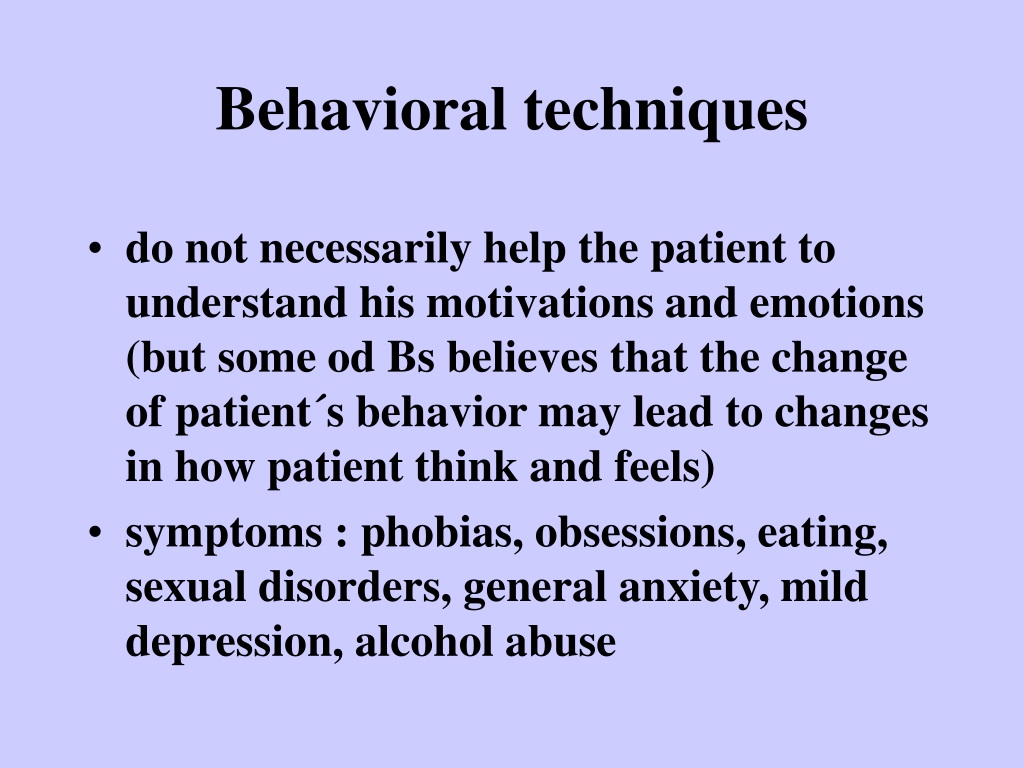 Behavioral techniques

• do not necessarily help the patient to understand his motivations and emotions (but some od Bs believes that the change of patient´s behavior may lead to changes in how patient think and feels)
• symptoms : phobias, obsessions, eating, sexual disorders, general anxiety, mild depression, alcohol abuse